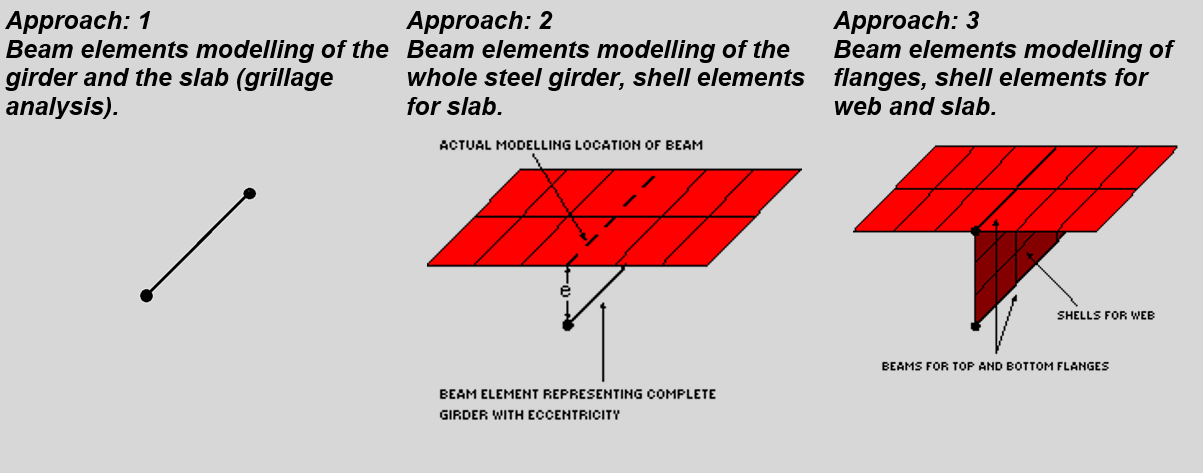 Approach: 1
Beam elements modelling of the girder and the slab (grillage analysis).

Approach: 2
Beam elements modelling of the whole steel girder, shell elements for slab.

ACTUAL MODELLING LOCATION OF BEAM

e

BEAM ELEMENT REPRESENTING COMPLETE GIRDER WITH ECCENTRICITY

Approach: 3
Beam elements modelling of flanges, shell elements for web and slab.

SHELLS FOR WEB

BEAMS FOR TOP AND BOTTOM FLANGES